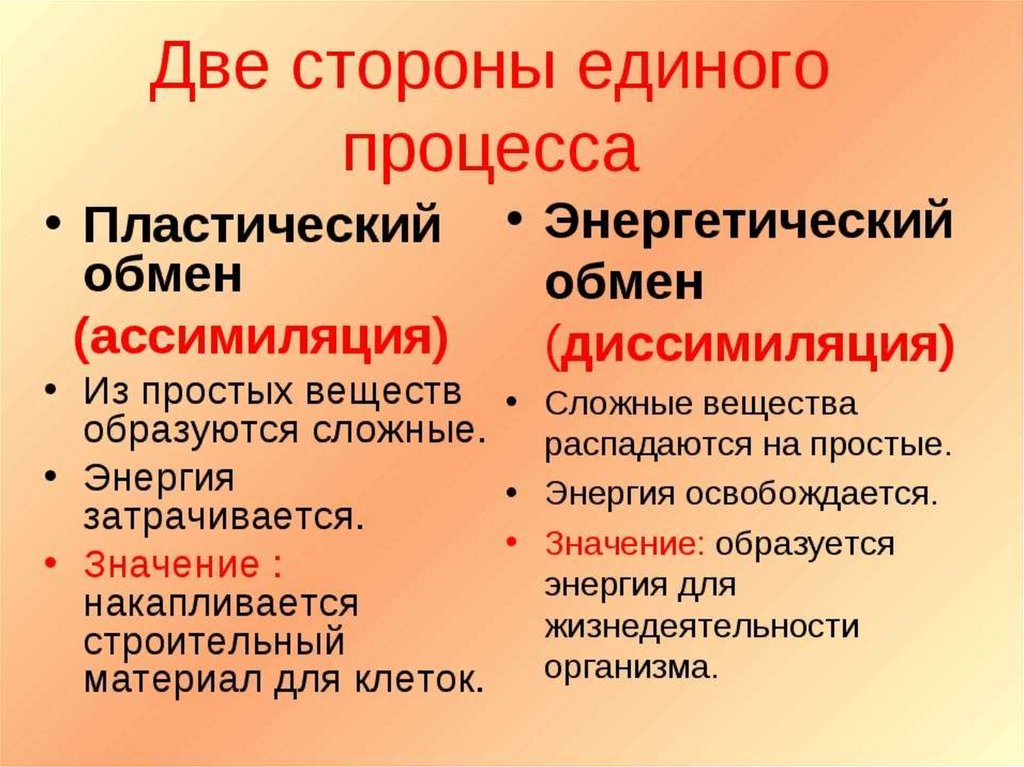 Две стороны единого процесса

• Пластический обмен
(ассимиляция)
• Из простых веществ образуются сложные.
• Энергия затрачивается.
• Значение : накапливается строительный материал для клеток.

• Энергетический обмен
(диссимиляция)
• Сложные вещества распадаются на простые.
• Энергия освобождается.
• Значение: образуется энергия для жизнедеятельности организма.